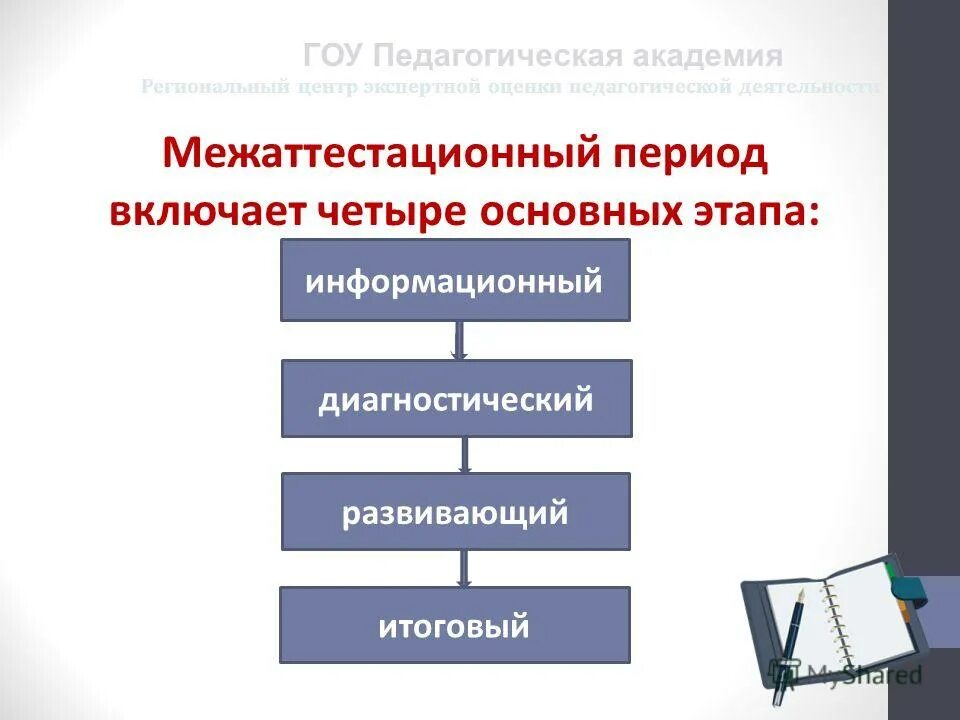 ГОУ Педагогическая академия
Региональный центр экспертной оценки педагогической деятельности

Межаттестационный период включает четыре основных этапа:

информационный

диагностический

развивающий

итоговый

MyShared